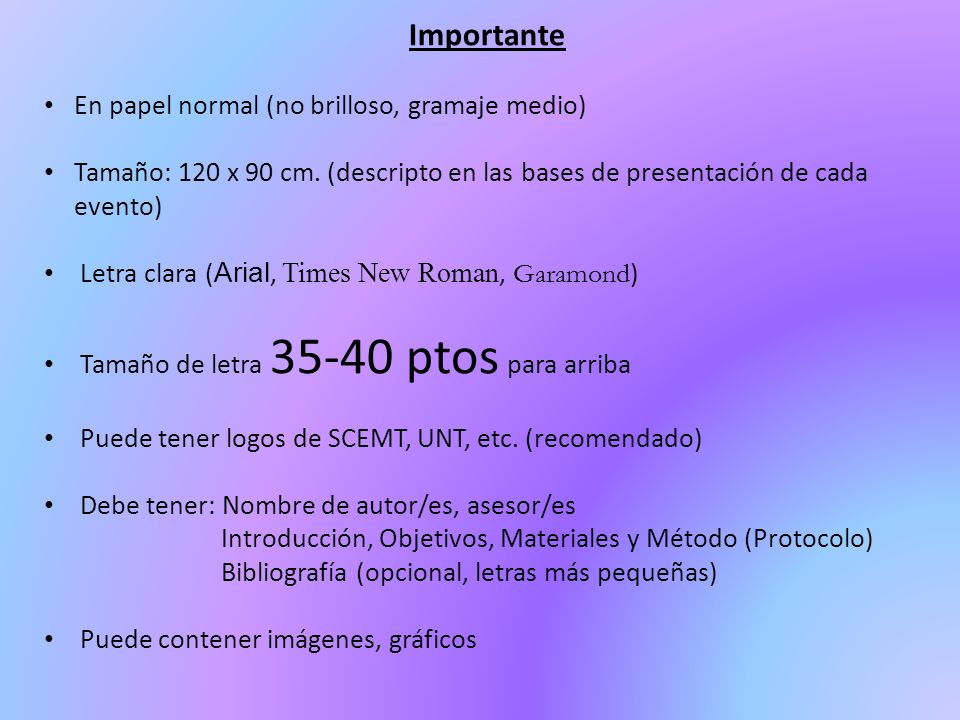 Importante

• En papel normal (no brilloso, gramaje medio)

• Tamaño: 120 x 90 cm. (descripto en las bases de presentación de cada evento)

• Letra clara (Arial, Times New Roman, Garamond)

• Tamaño de letra 35-40 ptos para arriba

• Puede tener logos de SCEMT, UNT, etc. (recomendado)

• Debe tener: Nombre de autor/es, asesor/es
Introducción, Objetivos, Materiales y Método (Protocolo)
Bibliografía (opcional, letras más pequeñas)

• Puede contener imágenes, gráficos